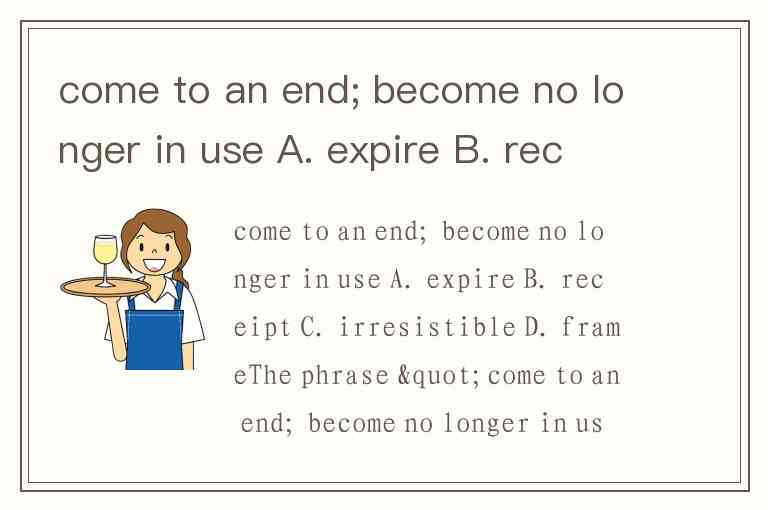 come to an end; become no longer in use A. expire B. rec

come to an end; become no longer in use A. expire B. receipt C. irresistible D. frameThe phrase &quot; come to an end; become no longer in us